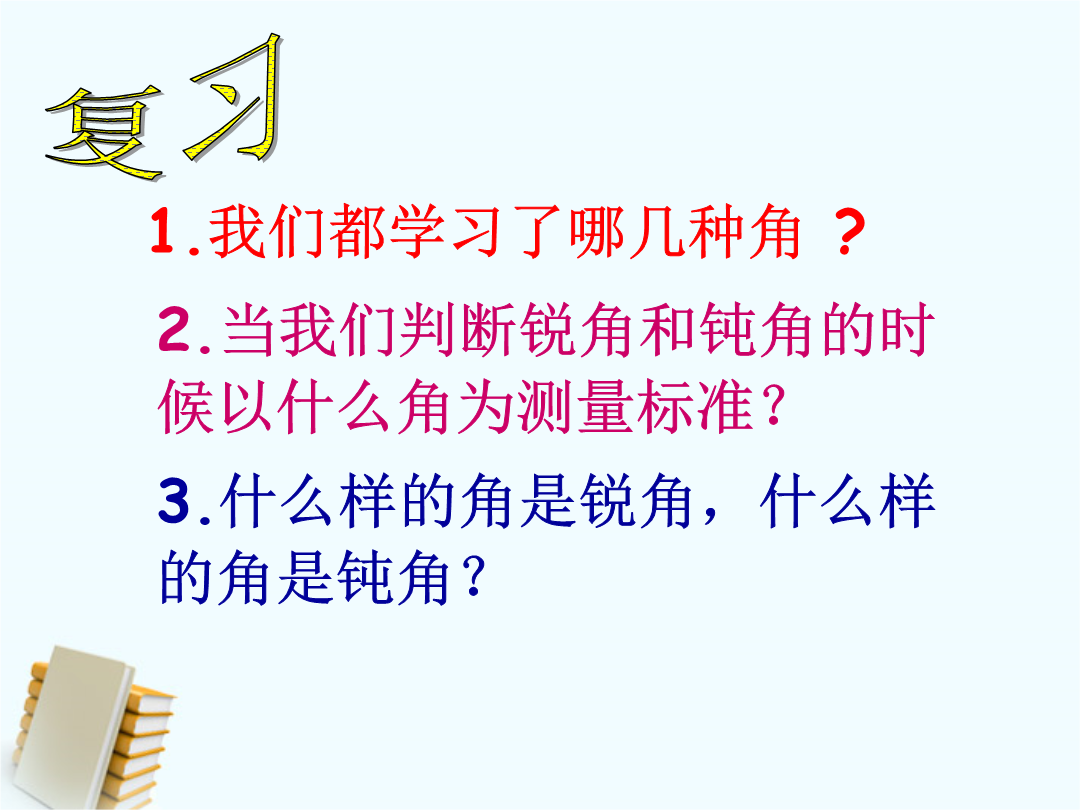 复习

1.我们都学习了哪几种角 ？

2.当我们判断锐角和钝角的时候以什么角为测量标准？

3.什么样的角是锐角，什么样的角是钝角？